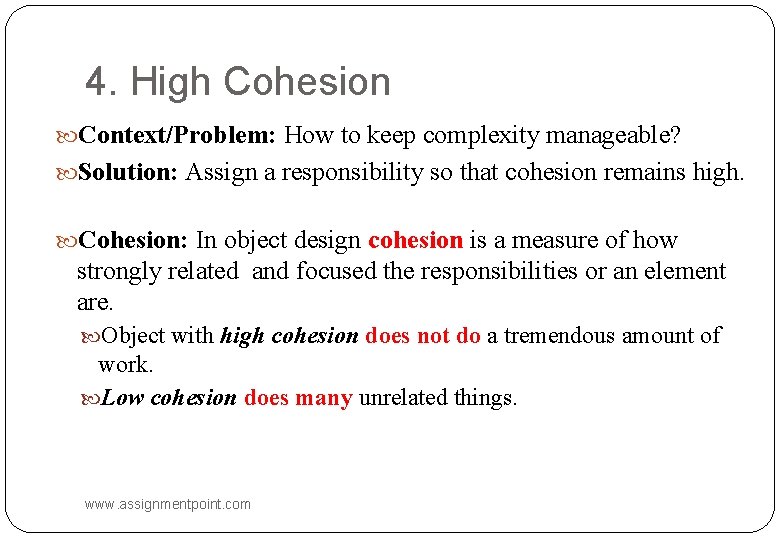 4. High Cohesion

Context/Problem: How to keep complexity manageable?

Solution: Assign a responsibility so that cohesion remains high.

Cohesion: In object design cohesion is a measure of how strongly related and focused the responsibilities or an element are.

Object with high cohesion does not do a tremendous amount of work.

Low cohesion does many unrelated things.

www.assignmentpoint.com